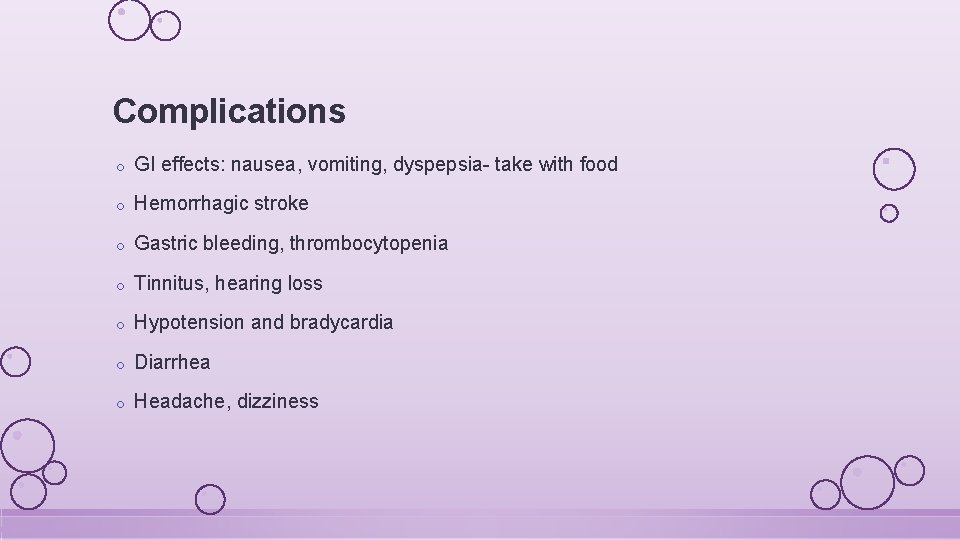 Complications

o GI effects: nausea, vomiting, dyspepsia- take with food

o Hemorrhagic stroke

o Gastric bleeding, thrombocytopenia

o Tinnitus, hearing loss

o Hypotension and bradycardia

o Diarrhea

o Headache, dizziness